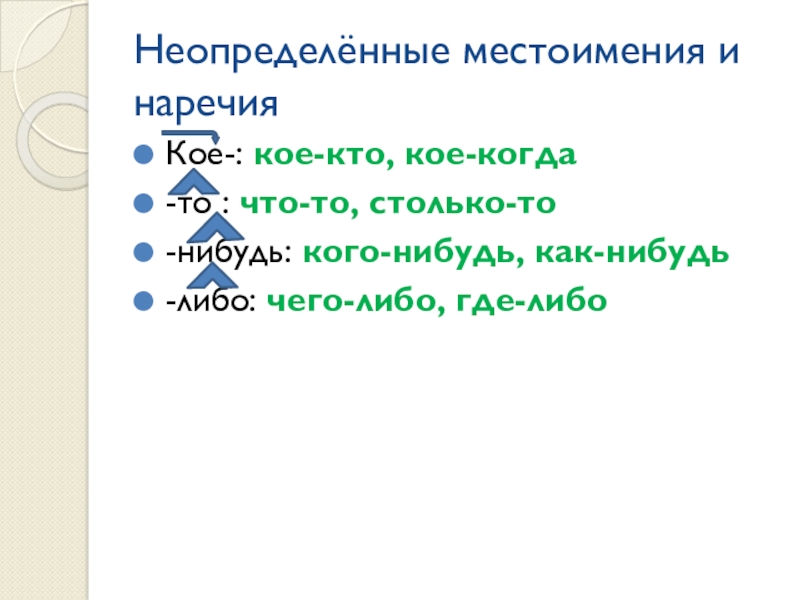 Неопределённые местоимения и наречия

Кое-: кое-кто, кое-когда

-то : что-то, столько-то

-нибудь: кого-нибудь, как-нибудь

-либо: чего-либо, где-либо